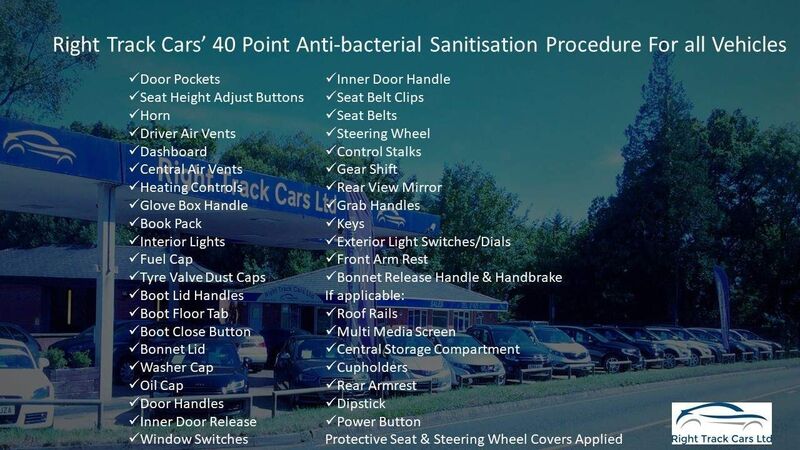 Right Track Cars' 40 Point Anti-bacterial Sanitisation Procedure For all Vehicles

✓Door Pockets
✓Seat Height Adjust Buttons
✓Horn
✓Driver Air Vents
✓Dashboard
✓Central Air Vents
✓Heating Controls
✓Glove Box Handle
✓Book Pack
✓Interior Lights
✓Fuel Cap
✓Tyre Valve Dust Caps
✓Boot Lid Handles
✓Boot Floor Tab
✓Boot Close Button
✓Bonnet Lid
✓Washer Cap
✓Oil Cap
✓Door Handles
✓Inner Door Release
✓Window Switches

✓Inner Door Handle
✓Seat Belt Clips
✓Seat Belts
✓Steering Wheel
✓Control Stalks
✓Gear Shift
✓Rear View Mirror
✓Grab Handles
✓Keys
✓Exterior Light Switches/Dials
✓Front Arm Rest
✓Bonnet Release Handle & Handbrake
If applicable:
✓Roof Rails
✓Multi Media Screen
✓Central Storage Compartment
✓Cupholders
✓Rear Armrest
✓Dipstick
✓Power Button
Protective Seat & Steering Wheel Covers Applied

Right Track Cars Ltd

Right Track Cars Ltd